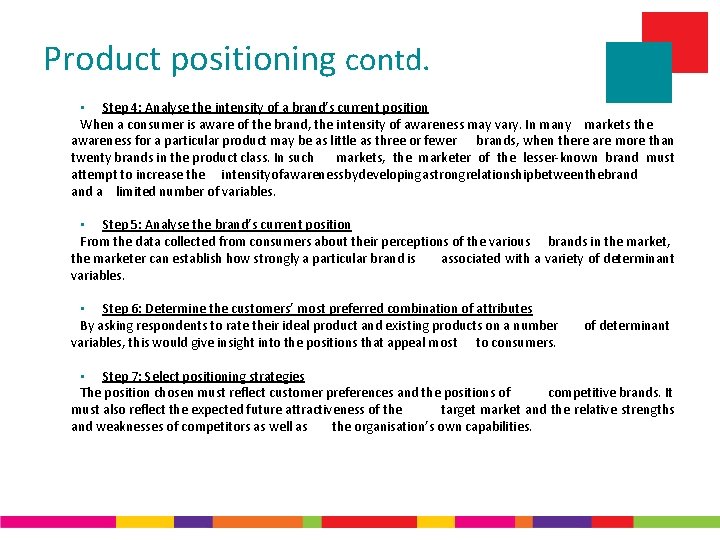 Product positioning contd.

▪ Step 4: Analyse the intensity of a brand's current position

When a consumer is aware of the brand, the intensity of awareness may vary. In many markets the awareness for a particular product may be as little as three or fewer brands, when there are more than twenty brands in the product class. In such markets, the marketer of the lesser-known brand must attempt to increase the intensityofawarenessbydevelopingastrongrelationshipbetweenthebrand and a limited number of variables.

▪ Step 5: Analyse the brand's current position

From the data collected from consumers about their perceptions of the various brands in the market, the marketer can establish how strongly a particular brand is associated with a variety of determinant variables.

▪ Step 6: Determine the customers' most preferred combination of attributes

By asking respondents to rate their ideal product and existing products on a number of determinant variables, this would give insight into the positions that appeal most to consumers.

▪ Step 7: Select positioning strategies

The position chosen must reflect customer preferences and the positions of competitive brands. It must also reflect the expected future attractiveness of the target market and the relative strengths and weaknesses of competitors as well as the organisation's own capabilities.